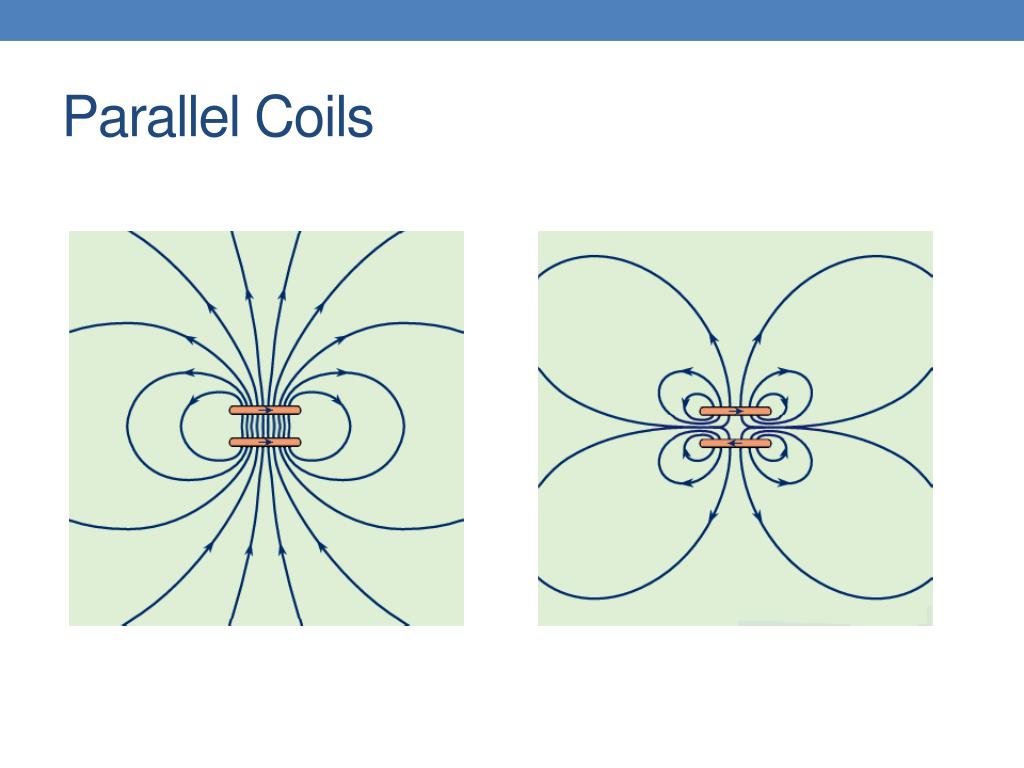 Parallel Coils